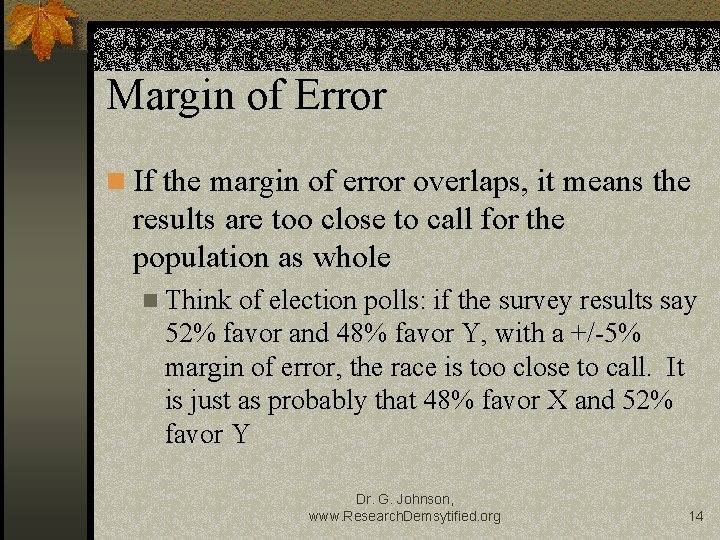 Margin of Error

If the margin of error overlaps, it means the results are too close to call for the population as whole

Think of election polls: if the survey results say 52% favor and 48% favor Y, with a +/-5% margin of error, the race is too close to call. It is just as probably that 48% favor X and 52% favor Y

Dr. G. Johnson, www.ResearchDemsytified.org

14